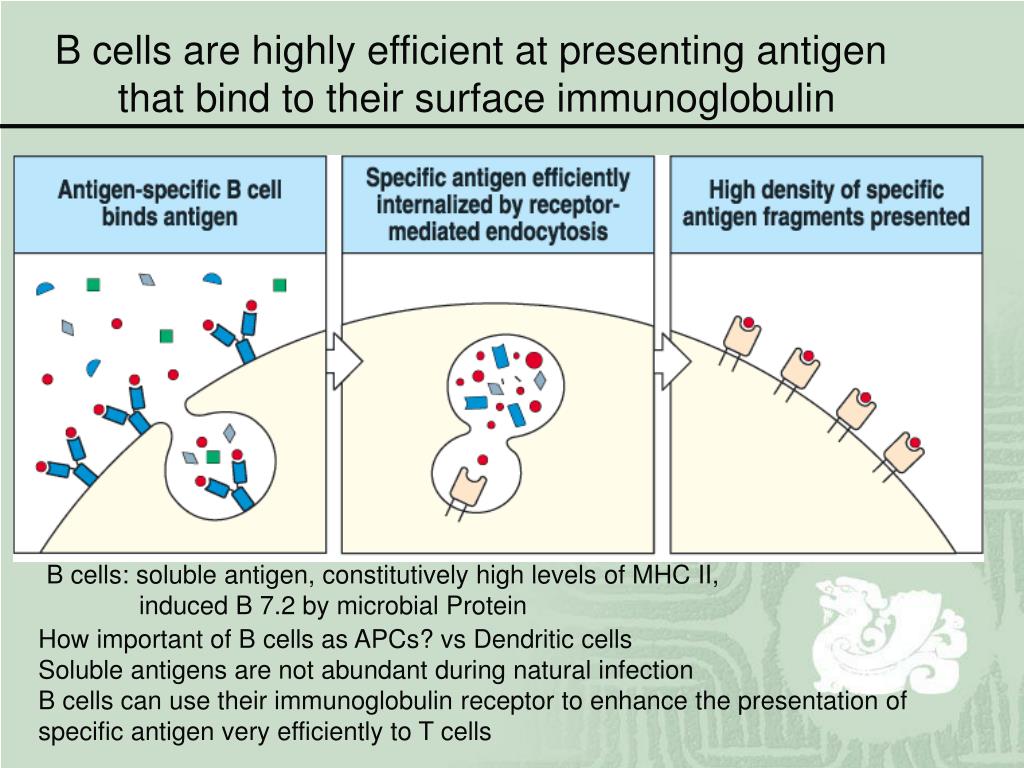 B cells are highly efficient at presenting antigen that bind to their surface immunoglobulin

Antigen-specific B cell binds antigen

Specific antigen efficiently internalized by receptor-mediated endocytosis

High density of specific antigen fragments presented

B cells: soluble antigen, constitutively high levels of MHC II, induced B 7.2 by microbial Protein

How important of B cells as APCs? vs Dendritic cells
Soluble antigens are not abundant during natural infection
B cells can use their immunoglobulin receptor to enhance the presentation of specific antigen very efficiently to T cells